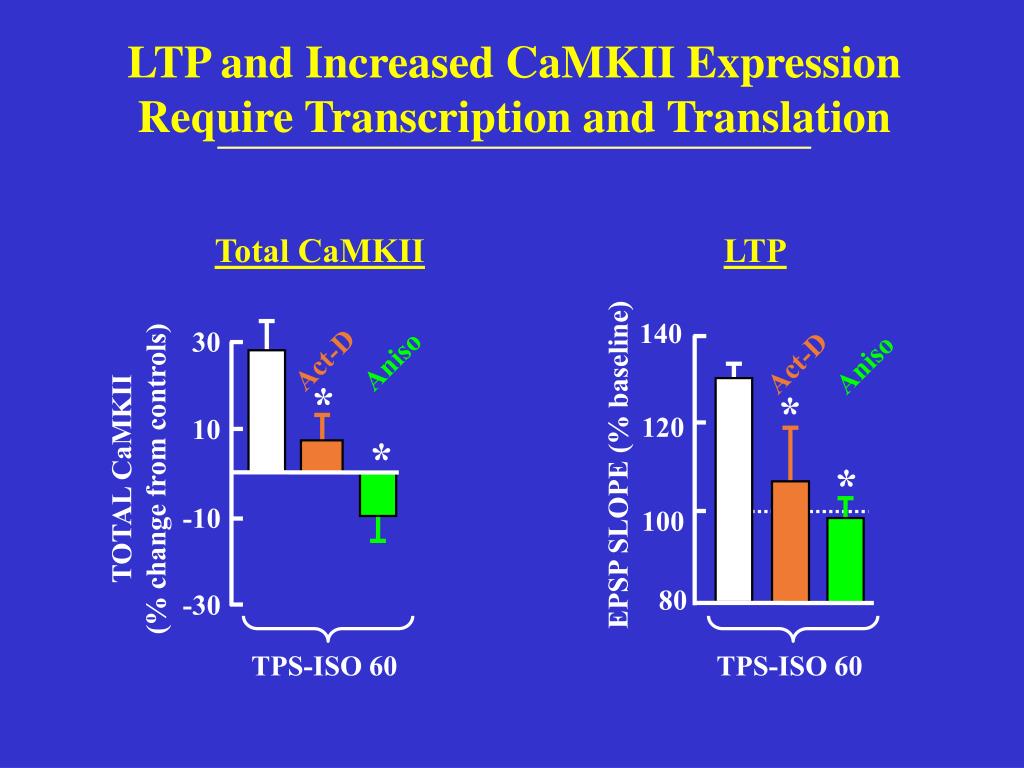 LTP and Increased CaMKII Expression Require Transcription and Translation

Total CaMKII

TOTAL CaMKII
(% change from controls)

30
10
-10
-30

Act-D
Aniso
*
*

TPS-ISO 60

LTP

EPSP SLOPE (% baseline)

140
120
100
80

Act-D
Aniso
*
*

TPS-ISO 60